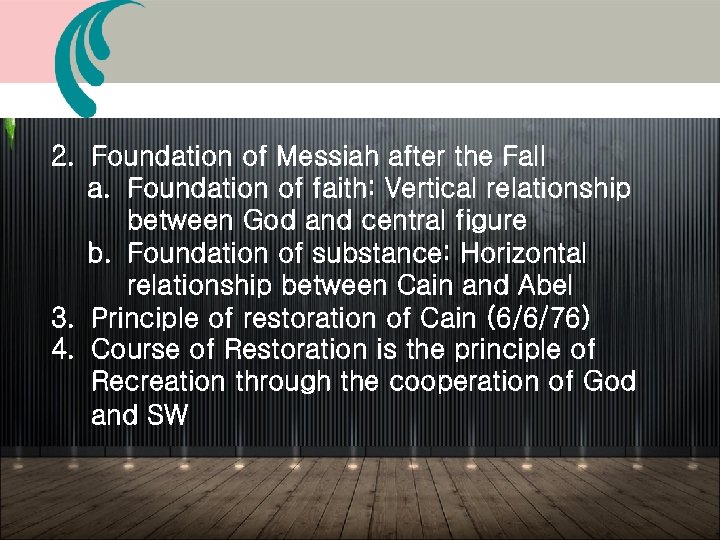 2. Foundation of Messiah after the Fall
a. Foundation of faith: Vertical relationship between God and central figure
b. Foundation of substance: Horizontal relationship between Cain and Abel
3. Principle of restoration of Cain (6/6/76)
4. Course of Restoration is the principle of Recreation through the cooperation of God and SW